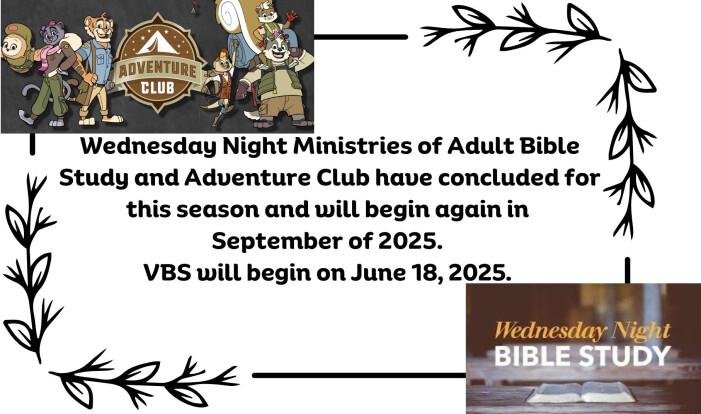 ADVENTURE CLUB

Wednesday Night Ministries of Adult Bible Study and Adventure Club have concluded for this season and will begin again in September of 2025.
VBS will begin on June 18, 2025.

Wednesday Night
BIBLE STUDY